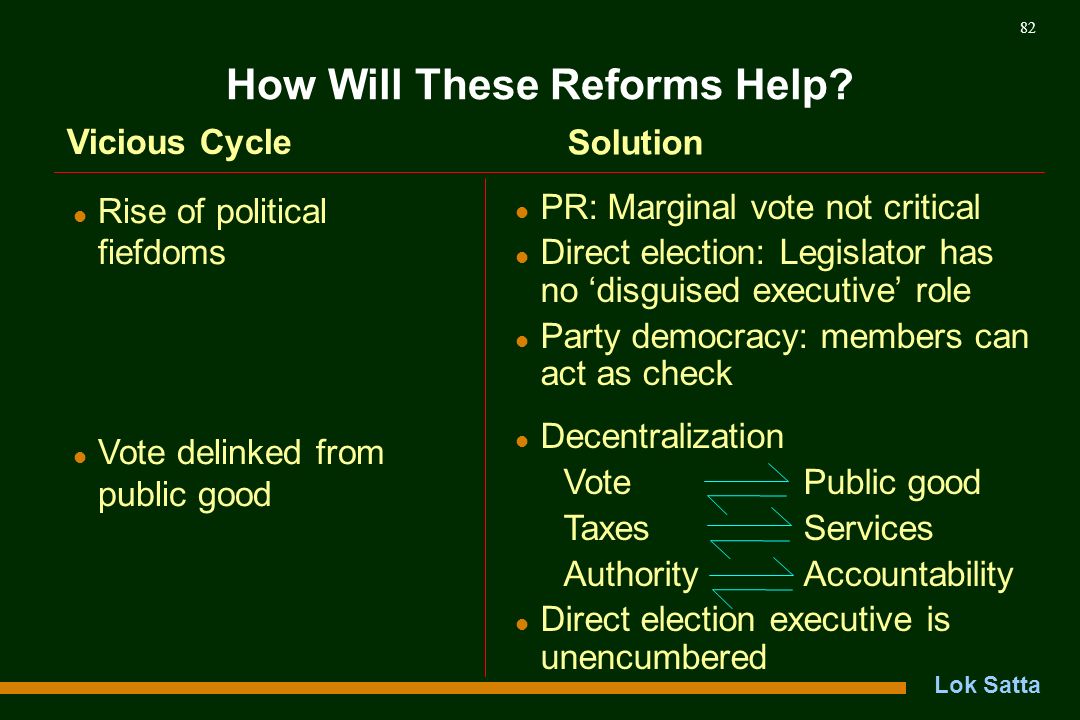 82

How Will These Reforms Help?

Vicious Cycle

- Rise of political fiefdoms
- Vote delinked from public good

Solution

- PR: Marginal vote not critical
- Direct election: Legislator has no ‘disguised executive’ role
- Party democracy: members can act as check
- Decentralization
  Vote Public good
  Taxes Services
  Authority Accountability
- Direct election executive is unencumbered

Lok Satta